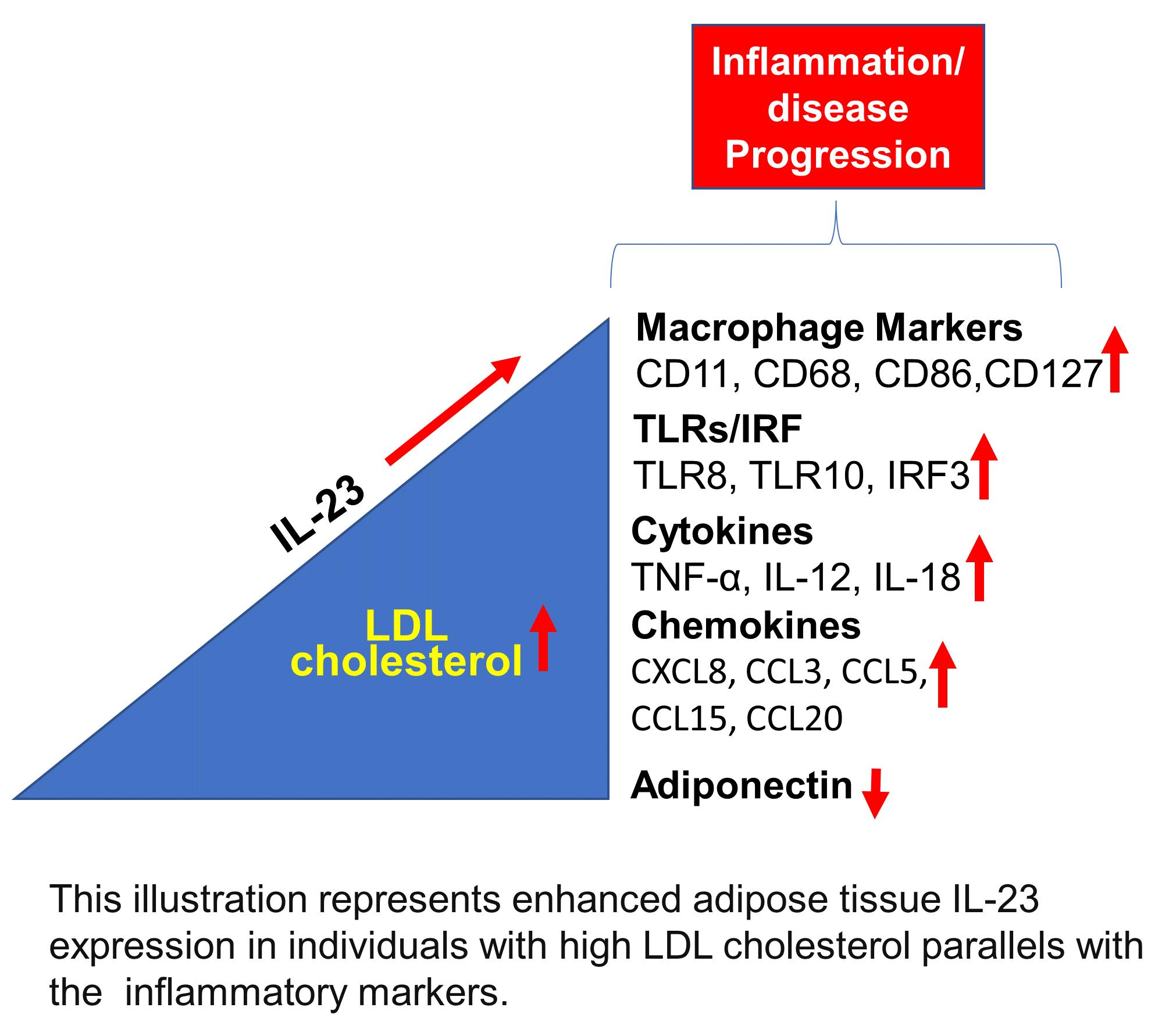 Inflammation/ disease Progression

IL-23

LDL cholesterol

Macrophage Markers
CD11, CD68, CD86,CD127

TLRs/IRF
TLR8, TLR10, IRF3

Cytokines
TNF-α, IL-12, IL-18

Chemokines
CXCL8, CCL3, CCL5, CCL15, CCL20

Adiponectin

This illustration represents enhanced adipose tissue IL-23 expression in individuals with high LDL cholesterol parallels with the inflammatory markers.